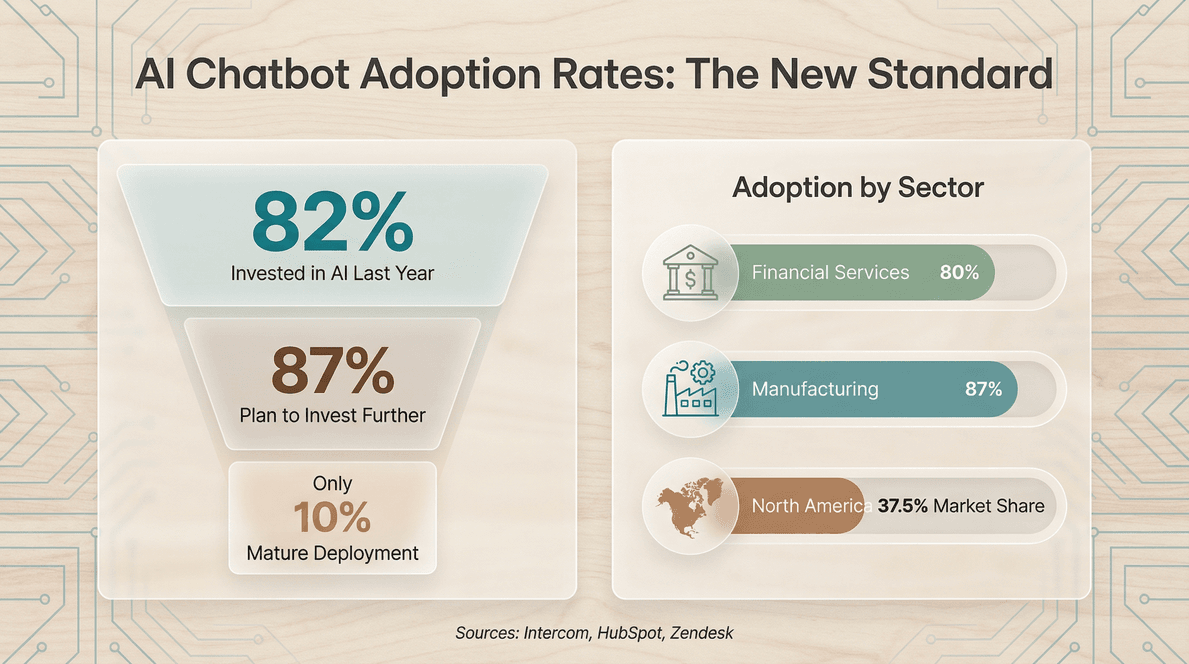 AI Chatbot Adoption Rates: The New Standard

82%
Invested in AI Last Year

87%
Plan to Invest Further

Only
10%
Mature Deployment

Adoption by Sector

Financial Services 80%

Manufacturing 87%

North America 37.5% Market Share

Sources: Intercom, HubSpot, Zendesk